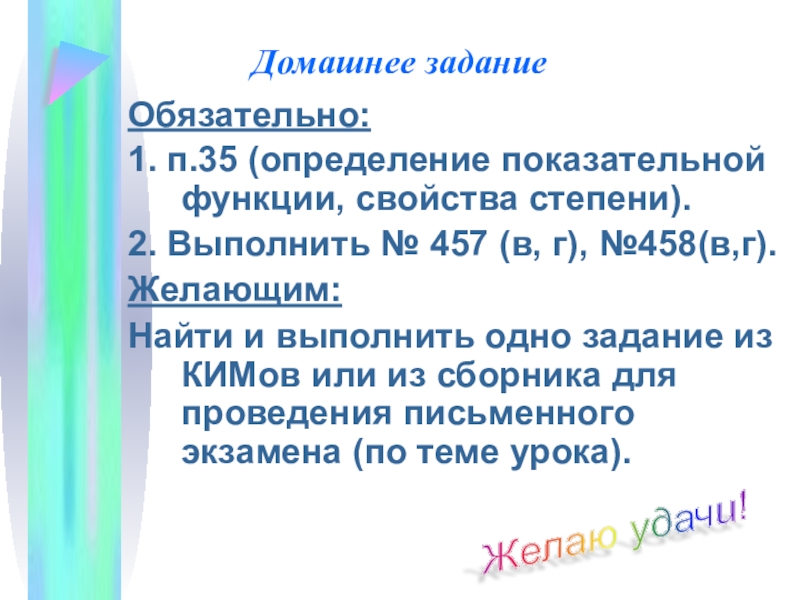 Домашнее задание

Обязательно:

1. п.35 (определение показательной функции, свойства степени).

2. Выполнить № 457 (в, г), №458(в,г).

Желающим:

Найти и выполнить одно задание из КИМов или из сборника для проведения письменного экзамена (по теме урока).

Желаю удачи!